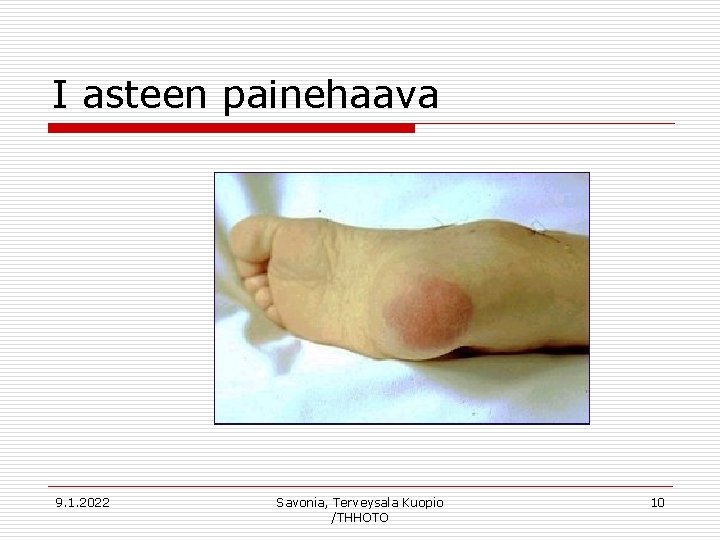 I asteen painehaava

9.1.2022

Savonia, Terveysala Kuopio /THHOTO

10